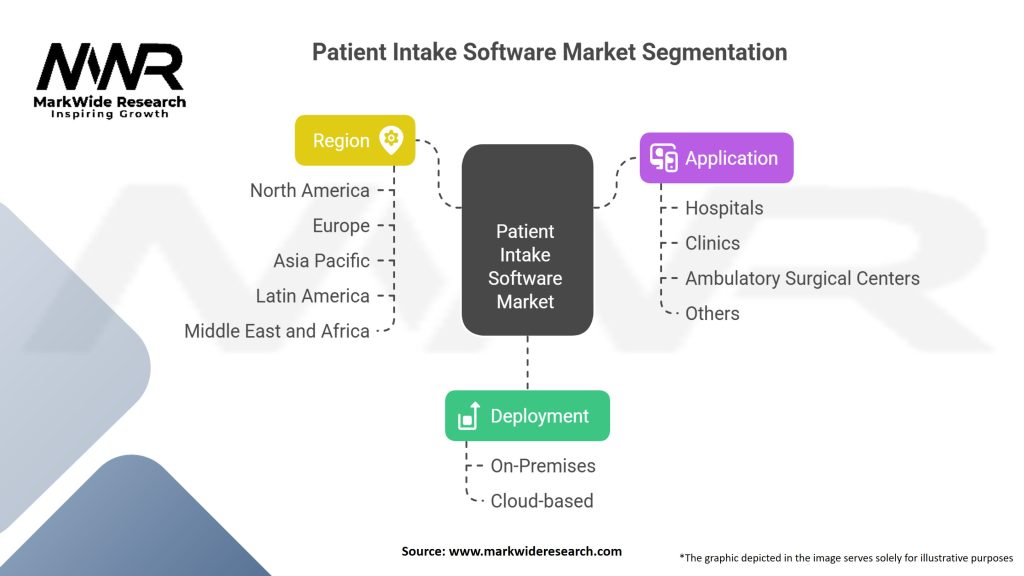 MWR
MarkWide Research
Inspiring Growth

Patient Intake Software Market Segmentation

Region
North America
Europe
Asia Pacific
Latin America
Middle East and Africa

Patient Intake Software Market

Application
Hospitals
Clinics
Ambulatory Surgical Centers
Others

Deployment
On-Premises
Cloud-based

Source: www.markwideresearch.com

*The graphic depicted in the image serves solely for illustrative purposes